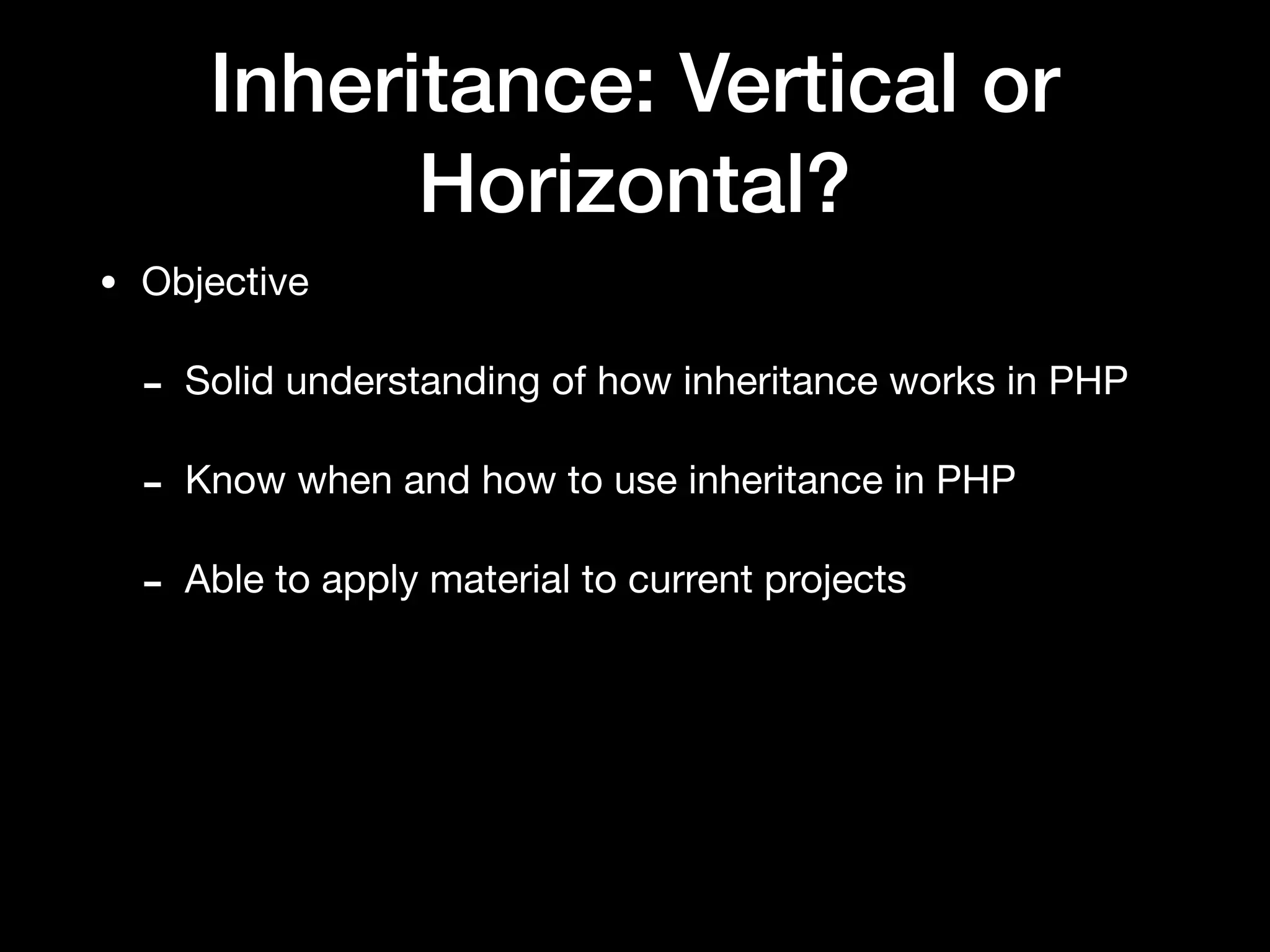 Inheritance: Vertical or Horizontal?

• Objective

- Solid understanding of how inheritance works in PHP

- Know when and how to use inheritance in PHP

- Able to apply material to current projects